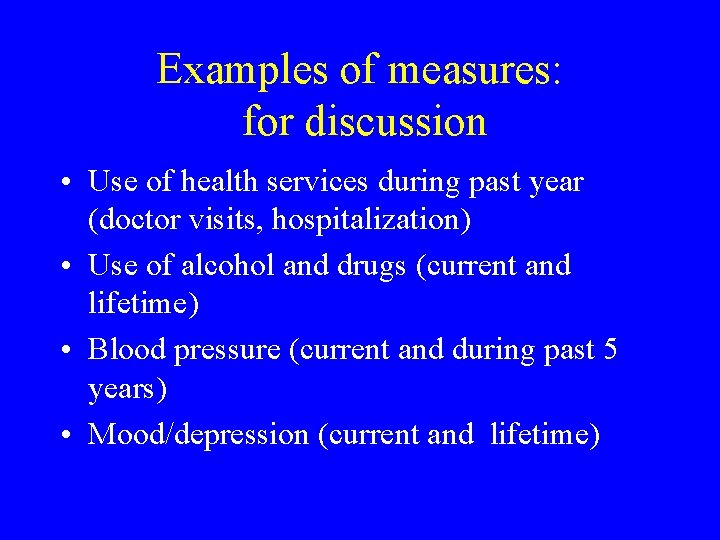 Examples of measures: for discussion

• Use of health services during past year (doctor visits, hospitalization)
• Use of alcohol and drugs (current and lifetime)
• Blood pressure (current and during past 5 years)
• Mood/depression (current and lifetime)